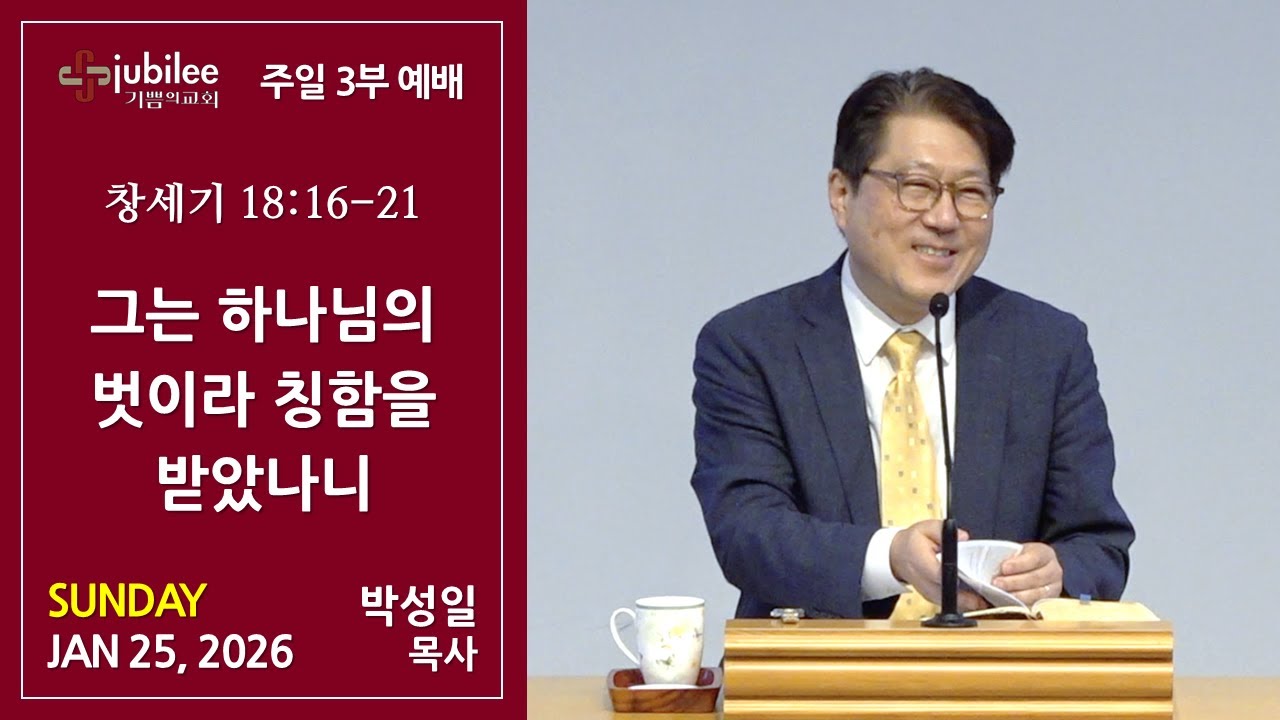 jubilee
기쁨의교회

주일 3부 예배

창세기 18:16-21

그는 하나님의 벗이라 칭함을 받았나니

SUNDAY
JAN 25, 2026

박성일
목사